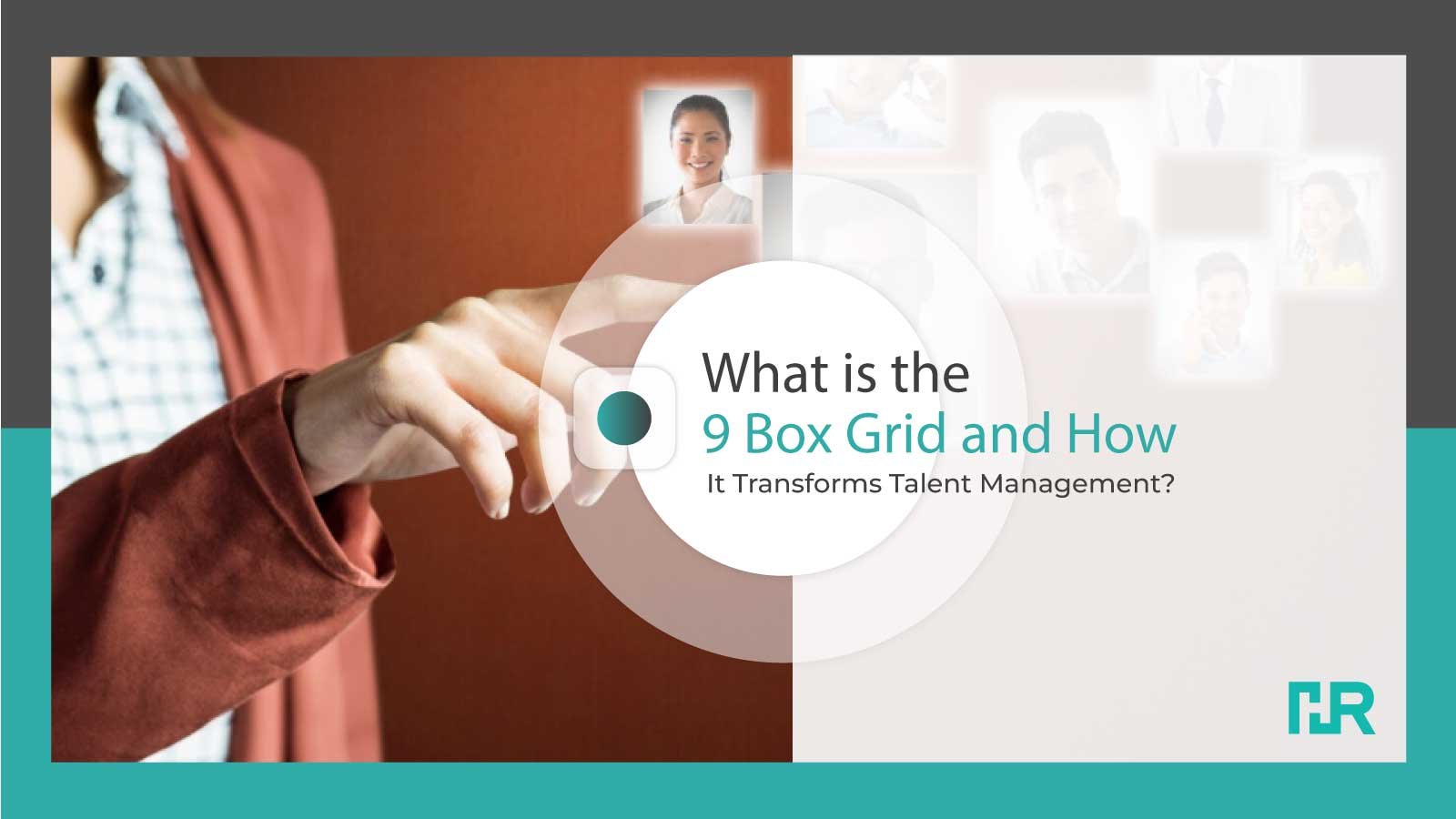 What is the
9 Box Grid and How
It Transforms Talent Management?

HR